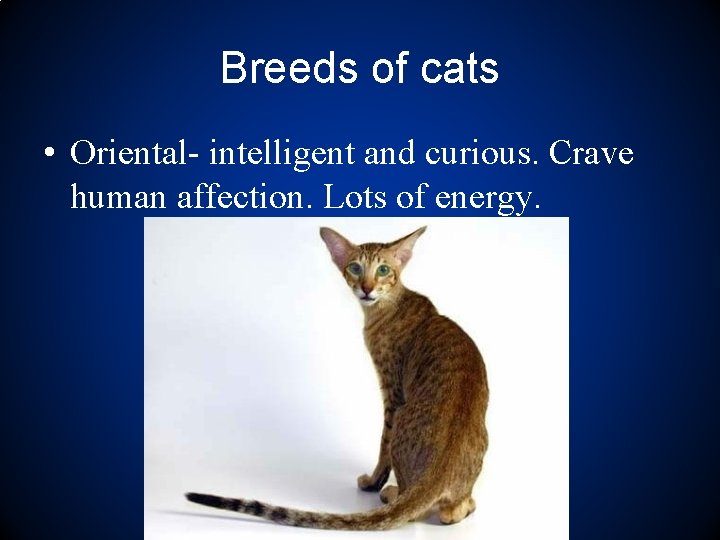 Breeds of cats

• Oriental- intelligent and curious. Crave human affection. Lots of energy.